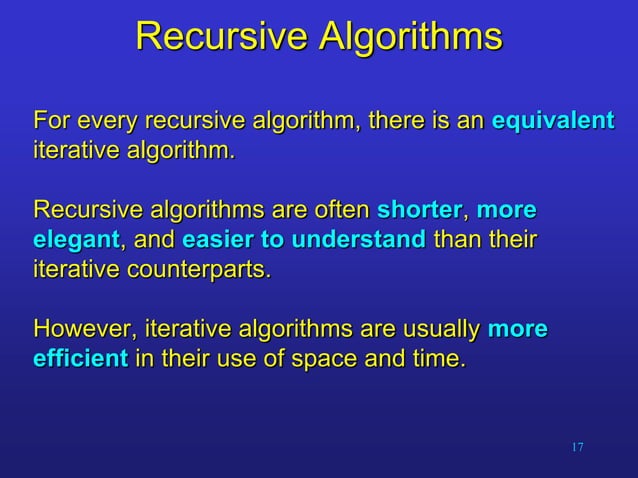 Recursive Algorithms

For every recursive algorithm, there is an equivalent iterative algorithm.

Recursive algorithms are often shorter, more elegant, and easier to understand than their iterative counterparts.

However, iterative algorithms are usually more efficient in their use of space and time.

17